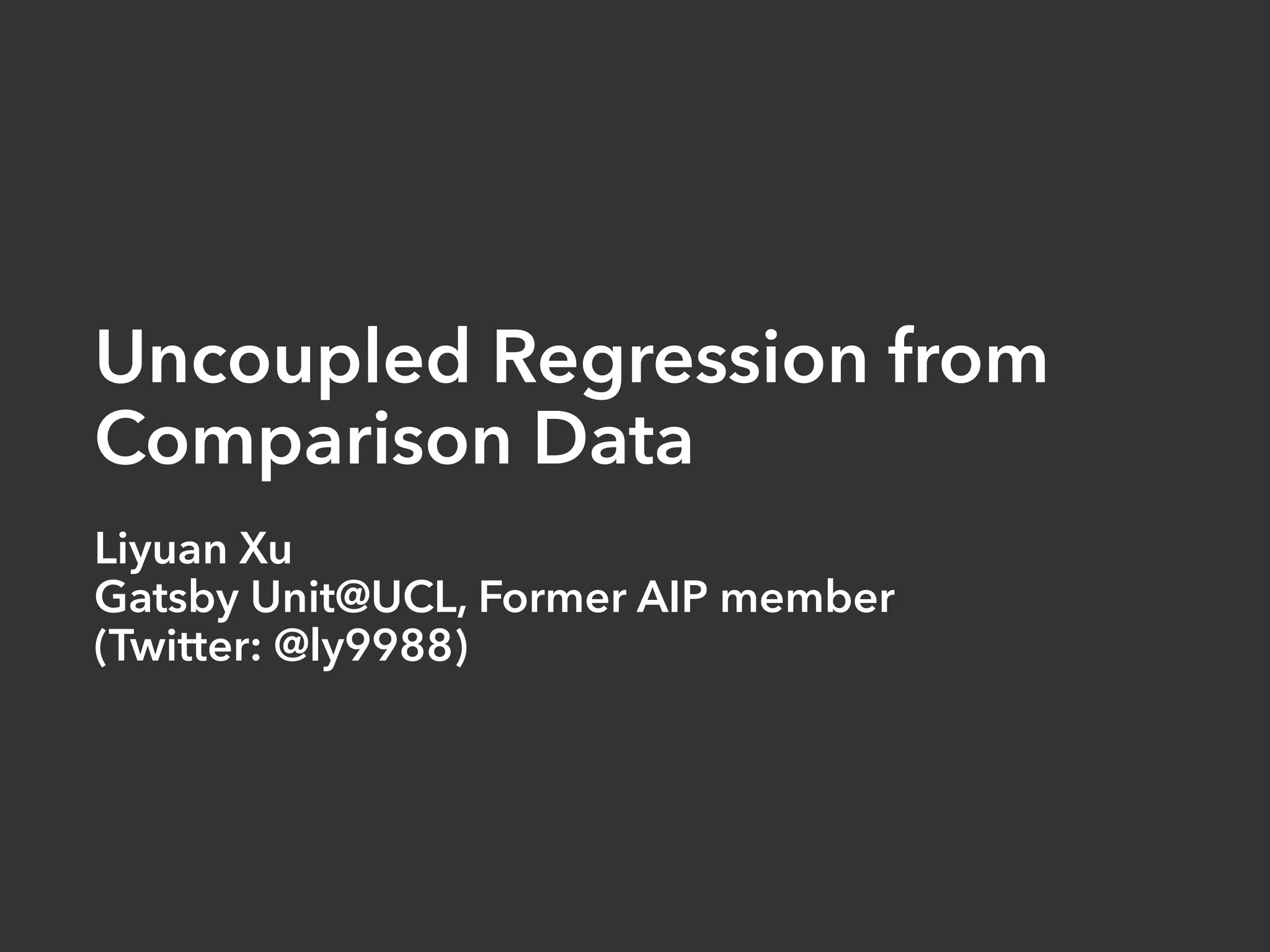 Uncoupled Regression from Comparison Data

Liyuan Xu
Gatsby Unit@UCL, Former AIP member
(Twitter: @ly9988)